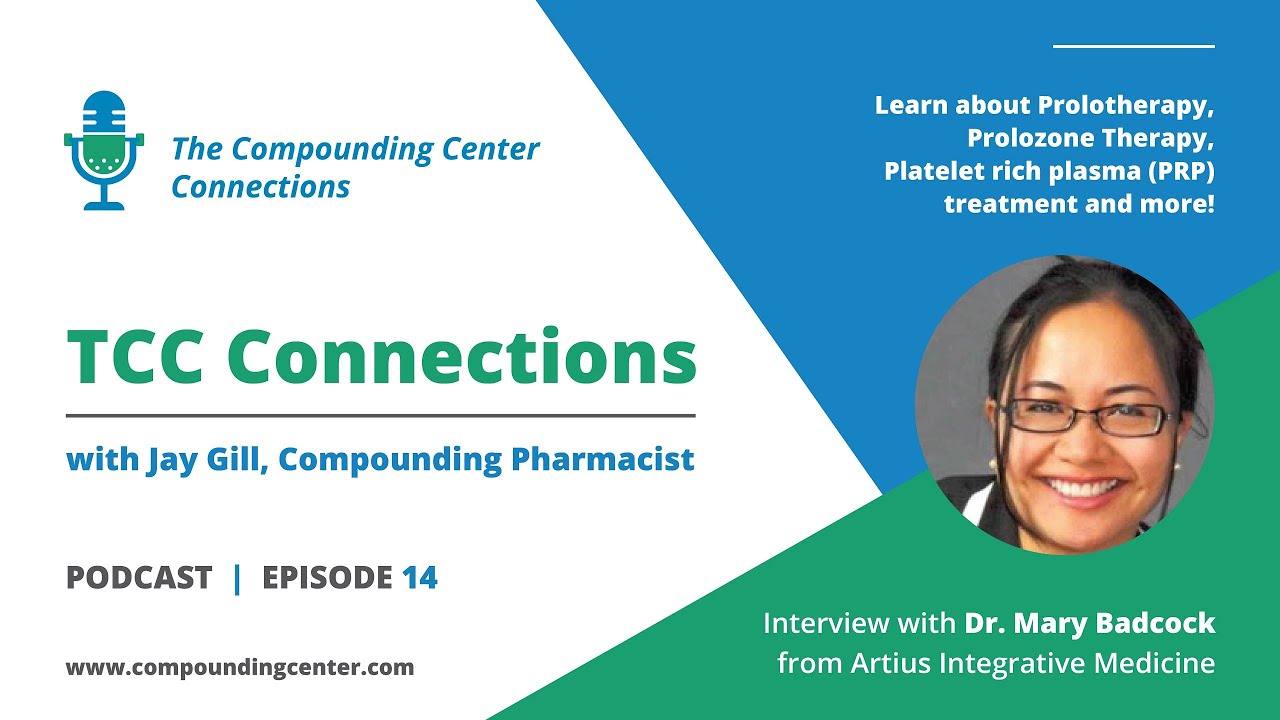 The Compounding Center Connections

TCC Connections

with Jay Gill, Compounding Pharmacist

PODCAST | EPISODE 14

www.compoundingcenter.com

Learn about Prolotherapy, Prolozone Therapy, Platelet rich plasma (PRP) treatment and more!

Interview with Dr. Mary Badcock from Artius Integrative Medicine